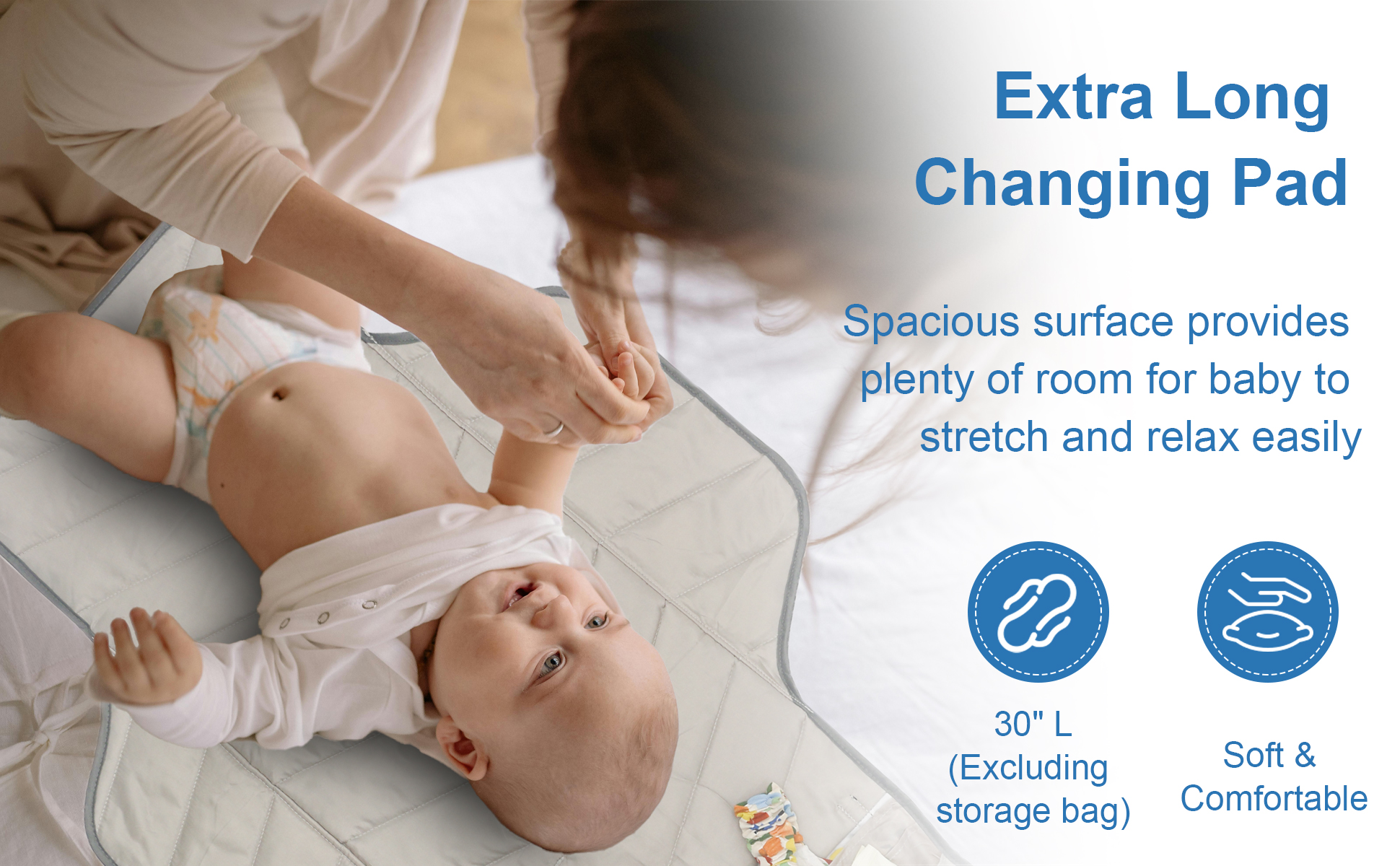 Extra Long Changing Pad

Spacious surface provides plenty of room for baby to stretch and relax easily

30" L (Excluding storage bag)

Soft & Comfortable